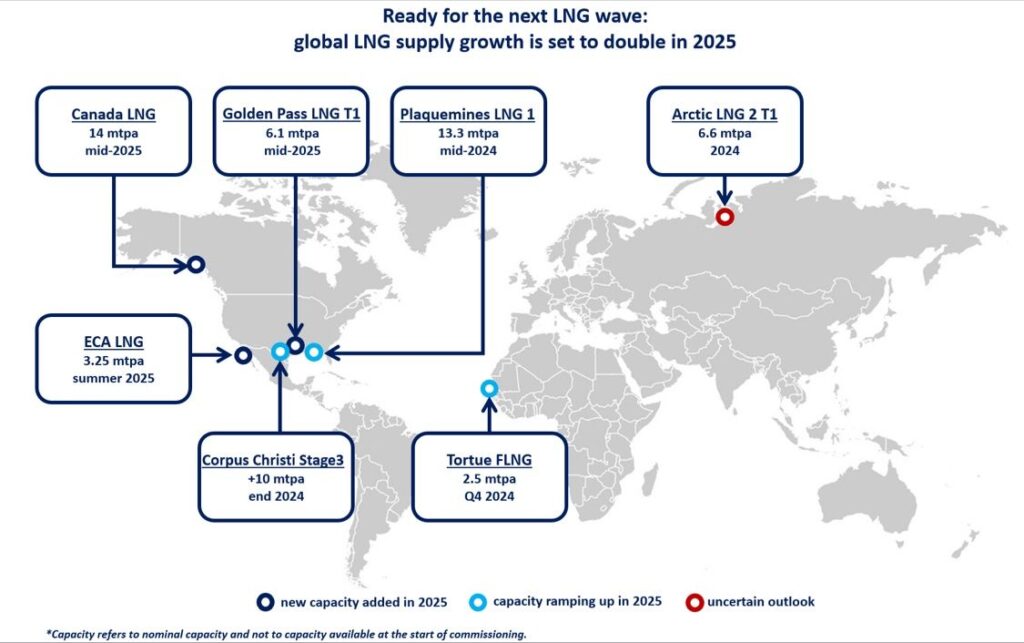 Ready for the next LNG wave:
global LNG supply growth is set to double in 2025

Canada LNG
14 mtpa
mid-2025

Golden Pass LNG T1
6.1 mtpa
mid-2025

Plaquemines LNG 1
13.3 mtpa
mid-2024

Arctic LNG 2 T1
6.6 mtpa
2024

ECA LNG
3.25 mtpa
summer 2025

Corpus Christi Stage3
+10 mtpa
end 2024

Tortue FLNG
2.5 mtpa
Q4 2024

new capacity added in 2025
capacity ramping up in 2025
uncertain outlook

*Capacity refers to nominal capacity and not to capacity available at the start of commissioning.